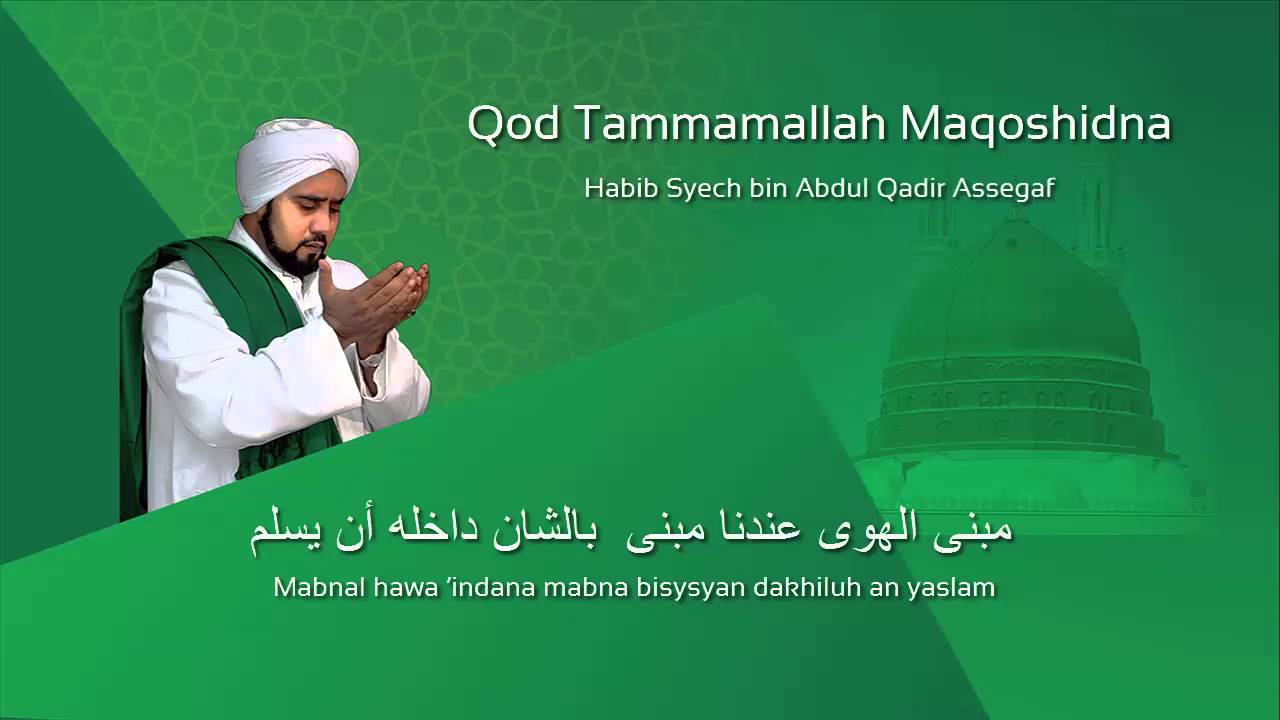 Qod Tammamallah Maqoshidna

Habib Syech bin Abdul Qadir Assegaf

مبنى الهوى عندنا مبنى بالشان داخله أن يسلم

Mabnal hawa 'indana mabna bisysyan dakhiluh an yaslam